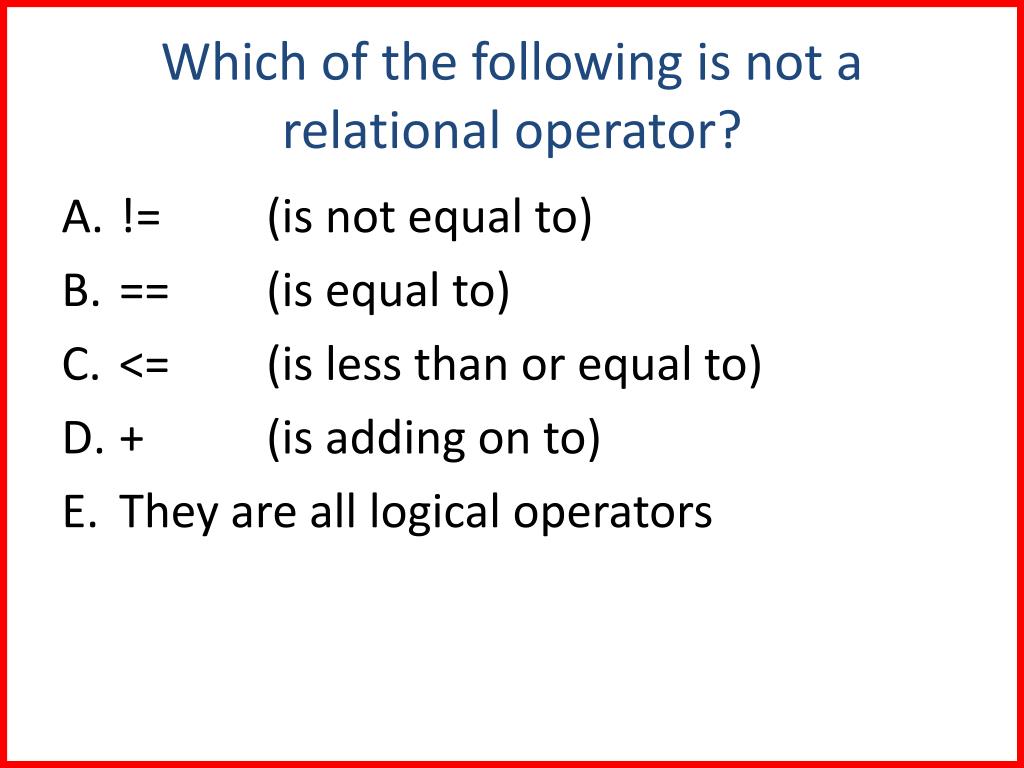 Which of the following is not a relational operator?

A. != (is not equal to)
B. == (is equal to)
C. <= (is less than or equal to)
D. + (is adding on to)
E. They are all logical operators